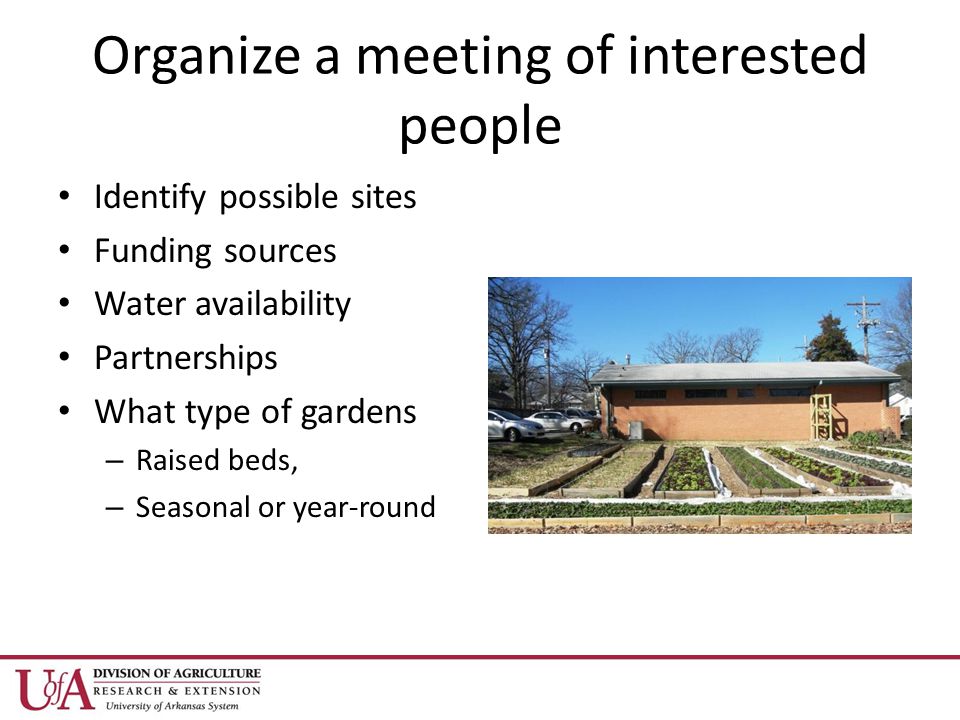 Organize a meeting of interested people

• Identify possible sites
• Funding sources
• Water availability
• Partnerships
• What type of gardens
– Raised beds,
– Seasonal or year-round

UofA DIVISION OF AGRICULTURE
RESEARCH & EXTENSION
University of Arkansas System